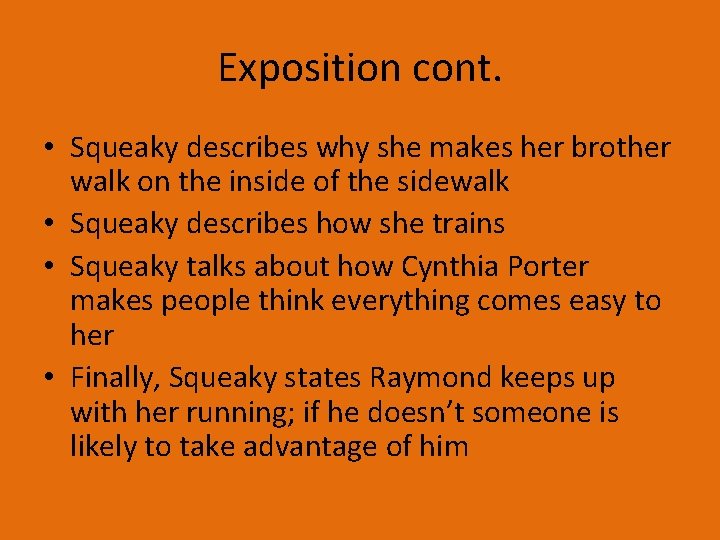 Exposition cont.

• Squeaky describes why she makes her brother walk on the inside of the sidewalk
• Squeaky describes how she trains
• Squeaky talks about how Cynthia Porter makes people think everything comes easy to her
• Finally, Squeaky states Raymond keeps up with her running; if he doesn’t someone is likely to take advantage of him